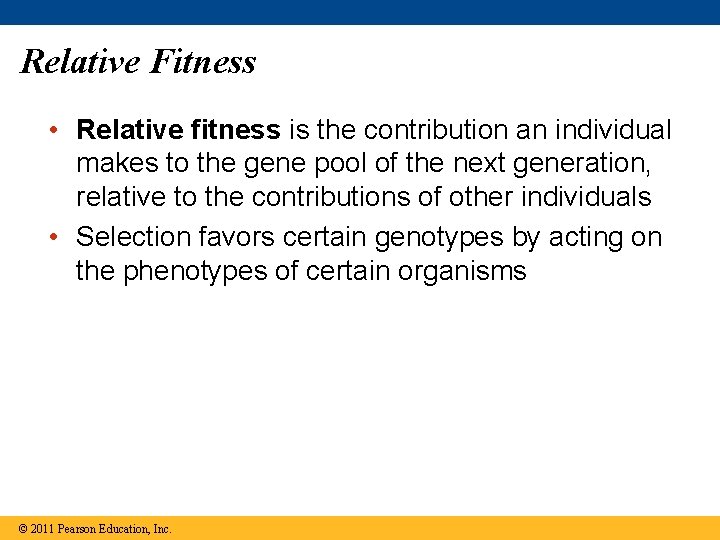 Relative Fitness

• Relative fitness is the contribution an individual makes to the gene pool of the next generation, relative to the contributions of other individuals

• Selection favors certain genotypes by acting on the phenotypes of certain organisms

© 2011 Pearson Education, Inc.